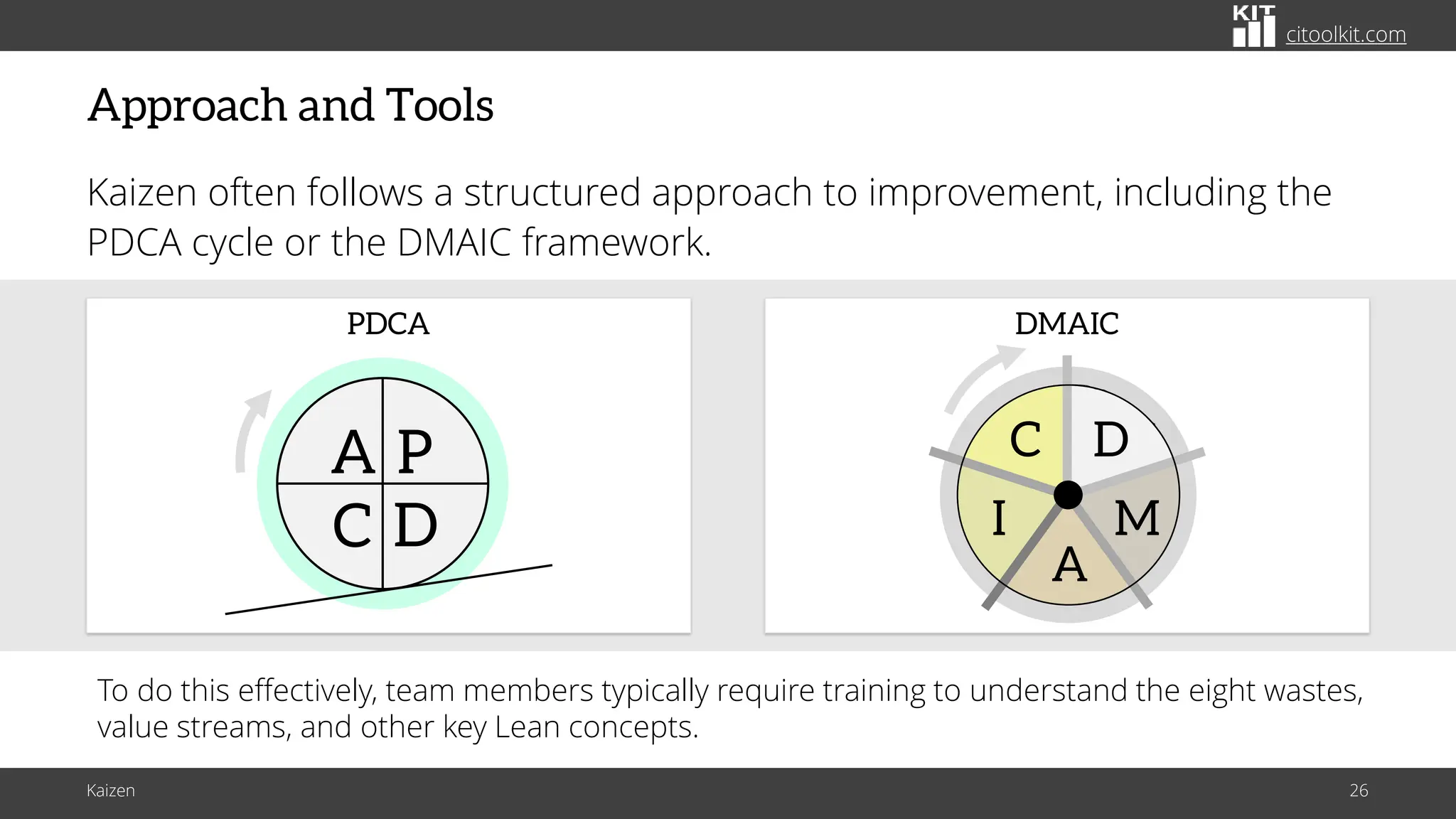 KIT citoolkit.com

Approach and Tools

Kaizen often follows a structured approach to improvement, including the PDCA cycle or the DMAIC framework.

PDCA

A P
C D

DMAIC

C D
I M
A

To do this effectively, team members typically require training to understand the eight wastes, value streams, and other key Lean concepts.

Kaizen

26